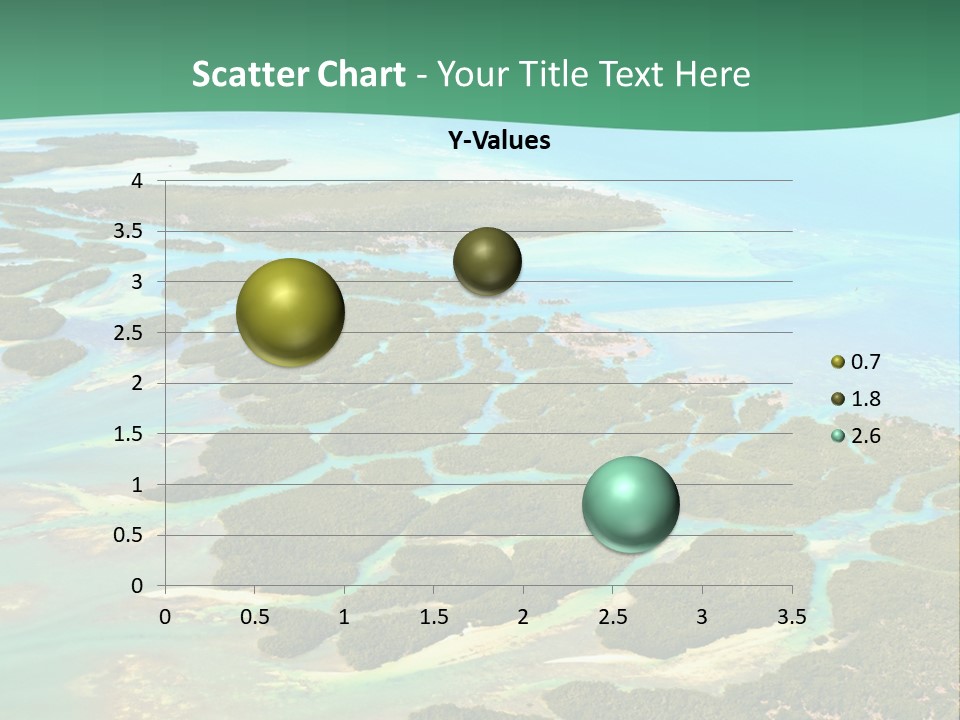 Scatter Chart - Your Title Text Here

Y-Values

4
3.5
3
2.5
2
1.5
1
0.5
0

0 0.5 1 1.5 2 2.5 3 3.5

0.7
1.8
2.6